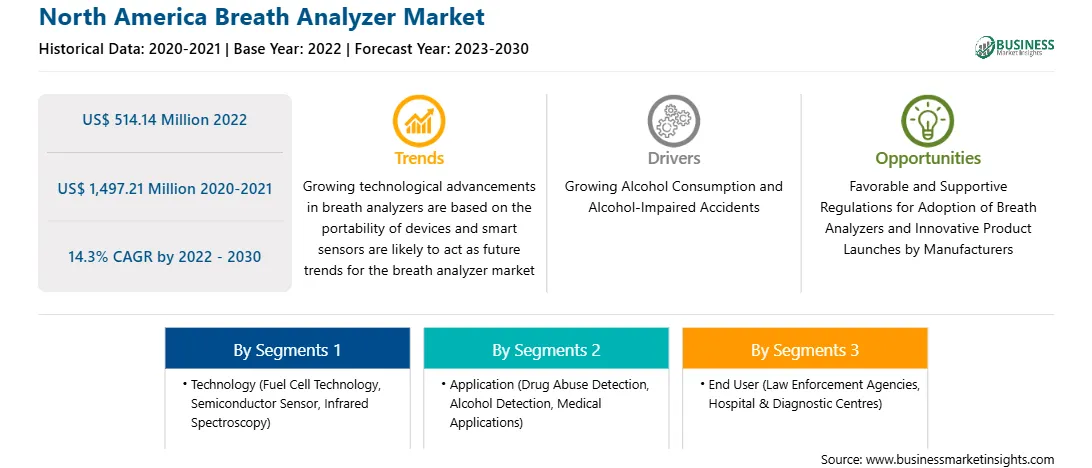 North America Breath Analyzer Market

Historical Data: 2020-2021 | Base Year: 2022 | Forecast Year: 2023-2030

BUSINESS
Market Insights

US$ 514.14 Million 2022

US$ 1,497.21 Million 2020-2021

14.3% CAGR by 2022 - 2030

Trends

Growing technological advancements in breath analyzers are based on the portability of devices and smart sensors are likely to act as future trends for the breath analyzer market

Drivers

Growing Alcohol Consumption and Alcohol-Impaired Accidents

Opportunities

Favorable and Supportive Regulations for Adoption of Breath Analyzers and Innovative Product Launches by Manufacturers

By Segments 1

• Technology (Fuel Cell Technology, Semiconductor Sensor, Infrared Spectroscopy)

By Segments 2

• Application (Drug Abuse Detection, Alcohol Detection, Medical Applications)

By Segments 3

• End User (Law Enforcement Agencies, Hospital & Diagnostic Centres)

Source: www.businessmarketinsights.com